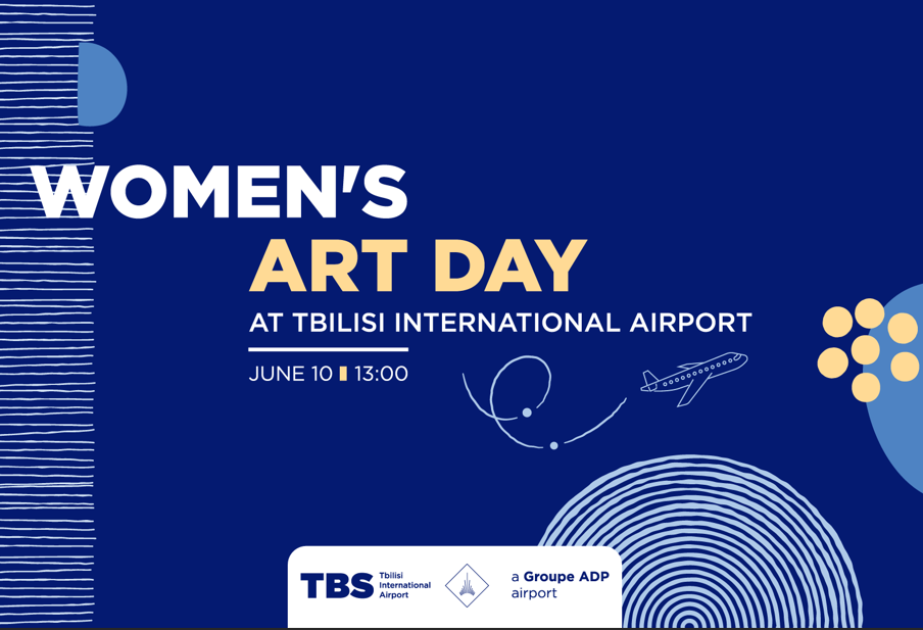 WOMEN'S
ART DAY
AT TBILISI INTERNATIONAL AIRPORT

JUNE 10 | 13:00

TBS Tbilisi International Airport

a Groupe ADP airport